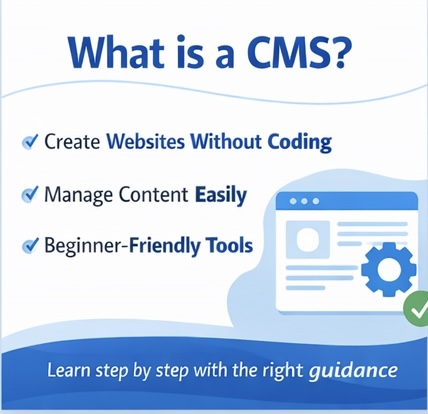 What is a CMS?

✓ Create Websites Without Coding

✓ Manage Content Easily

✓ Beginner-Friendly Tools

Learn step by step with the right guidance